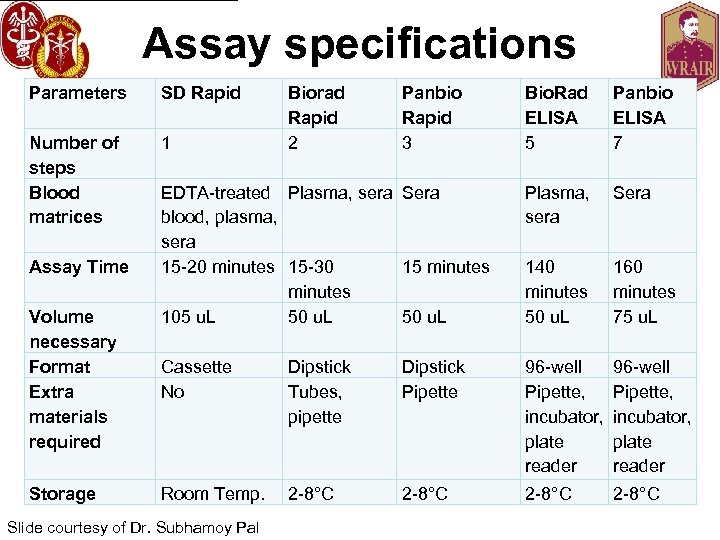 WRAIR

Assay specifications

| Parameters | SD Rapid | Biorad Rapid | Panbio Rapid | BioRad ELISA | Panbio ELISA |
|---|---|---|---|---|---|
| Number of steps | 1 | 2 | 3 | 5 | 7 |
| Blood matrices | EDTA-treated blood, plasma, sera | Plasma, sera | Sera | Plasma, sera | Sera |
| Assay Time | 15-20 minutes | 15-30 minutes | 15 minutes | 140 minutes | 160 minutes |
| Volume necessary | 105 uL | 50 uL | 50 uL | 50 uL | 75 uL |
| Format | Cassette | Dipstick | Dipstick | 96-well | 96-well |
| Extra materials required | No | Tubes, pipette | Pipette | Pipette, incubator, plate reader | Pipette, incubator, plate reader |
| Storage | Room Temp. | 2-8°C | 2-8°C | 2-8°C | 2-8°C |

Slide courtesy of Dr. Subhamoy Pal